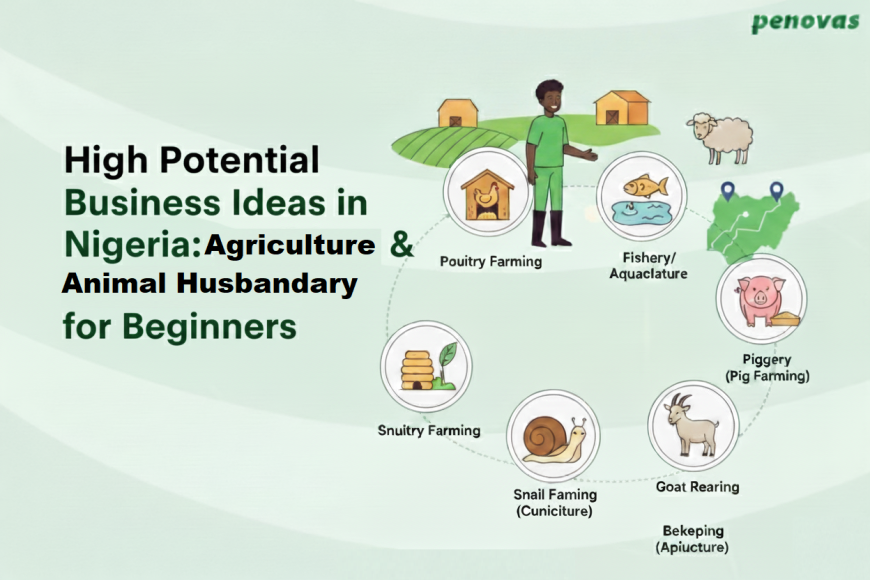 penovas

High Potential Business Ideas in Nigeria: Agriculture & Animal Husbandary for Beginners

Pouitry Farming

Fishery/ Aquaclature

Piggery (Pig Farming)

Snuitry Farming

Snail Faming (Cuniciture)

Goat Rearing

Bekeping (Apiucture)